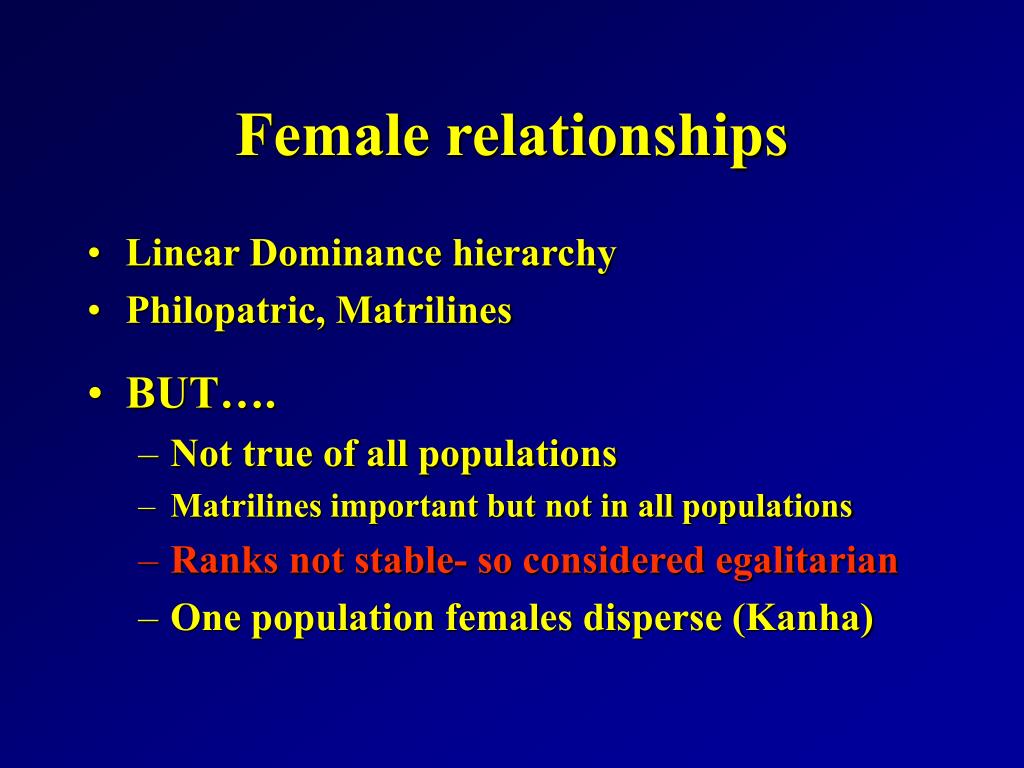 Female relationships

• Linear Dominance hierarchy
• Philopatric, Matrilines

• BUT….
– Not true of all populations
– Matrilines important but not in all populations
– Ranks not stable- so considered egalitarian
– One population females disperse (Kanha)